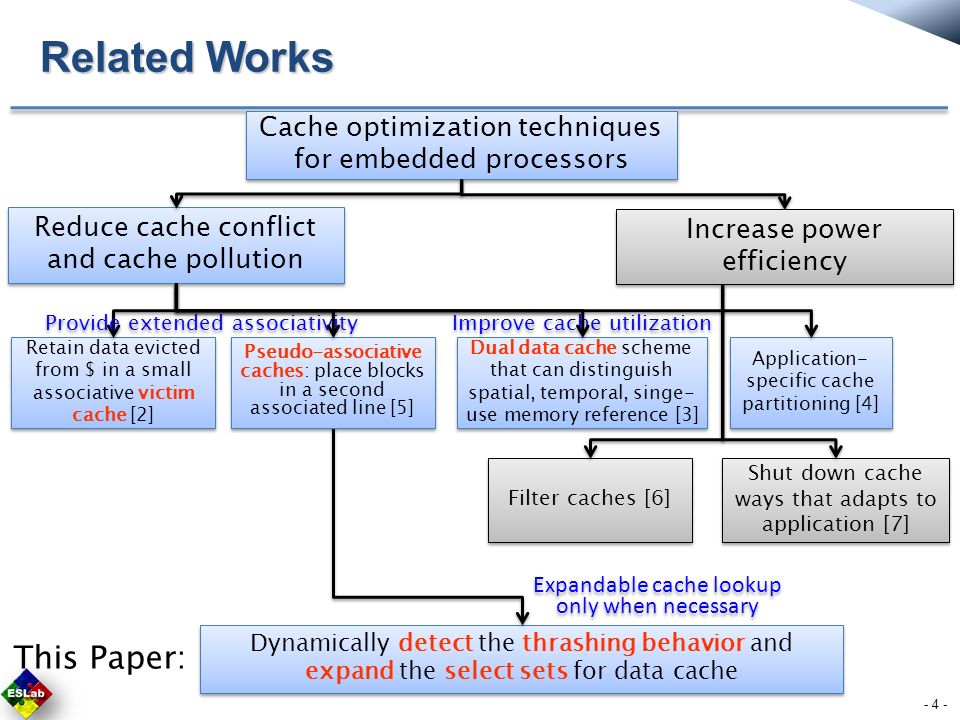 Related Works

Cache optimization techniques for embedded processors

Reduce cache conflict and cache pollution

Increase power efficiency

Provide extended associativity

Improve cache utilization

Retain data evicted from $ in a small associative victim cache [2]

Pseudo-associative caches: place blocks in a second associated line [5]

Dual data cache scheme that can distinguish spatial, temporal, singe-use memory reference [3]

Application-specific cache partitioning [4]

Filter caches [6]

Shut down cache ways that adapts to application [7]

Expandable cache lookup only when necessary

This Paper:

Dynamically detect the thrashing behavior and expand the select sets for data cache

ESLab

- 4 -